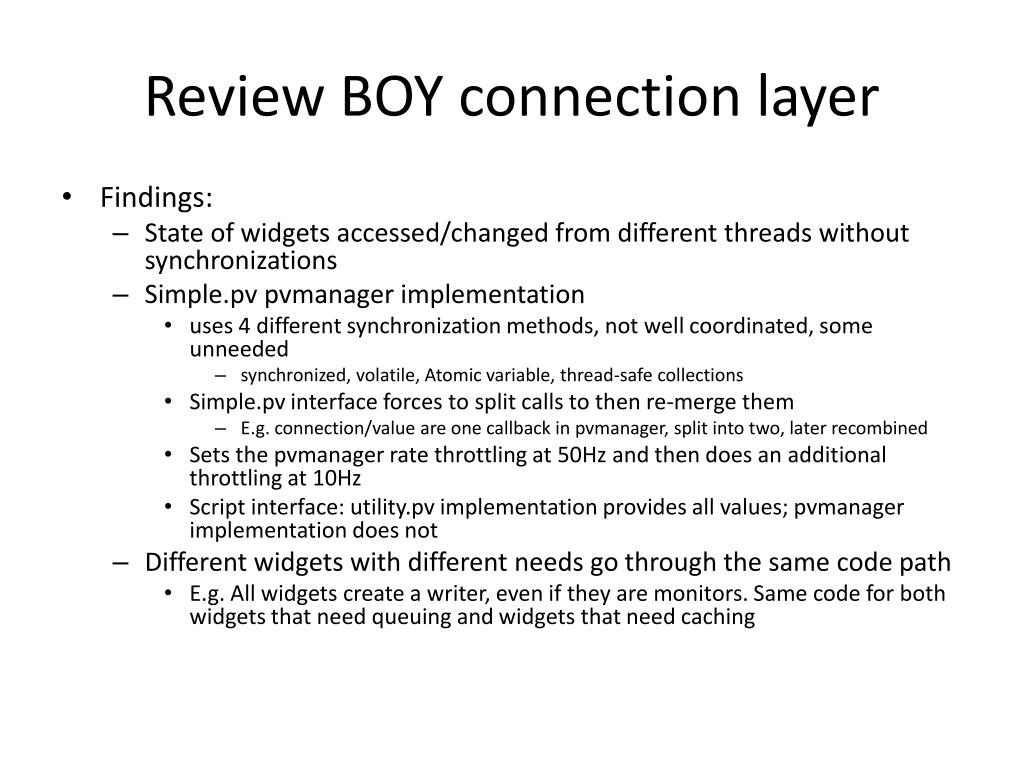 Review BOY connection layer

• Findings:
– State of widgets accessed/changed from different threads without synchronizations
– Simple.pv pvmanager implementation
• uses 4 different synchronization methods, not well coordinated, some unneeded
– synchronized, volatile, Atomic variable, thread-safe collections
• Simple.pv interface forces to split calls to then re-merge them
– E.g. connection/value are one callback in pvmanager, split into two, later recombined
• Sets the pvmanager rate throttling at 50Hz and then does an additional throttling at 10Hz
• Script interface: utility.pv implementation provides all values; pvmanager implementation does not
– Different widgets with different needs go through the same code path
• E.g. All widgets create a writer, even if they are monitors. Same code for both widgets that need queuing and widgets that need caching